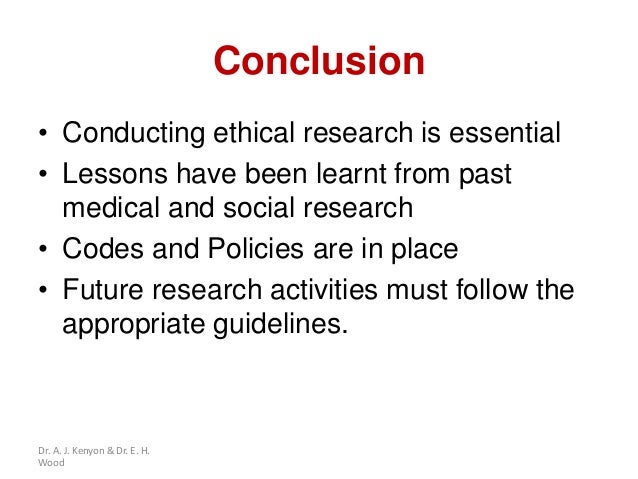 Conclusion

• Conducting ethical research is essential
• Lessons have been learnt from past medical and social research
• Codes and Policies are in place
• Future research activities must follow the appropriate guidelines.

Dr. A. J. Kenyon & Dr. E. H. Wood